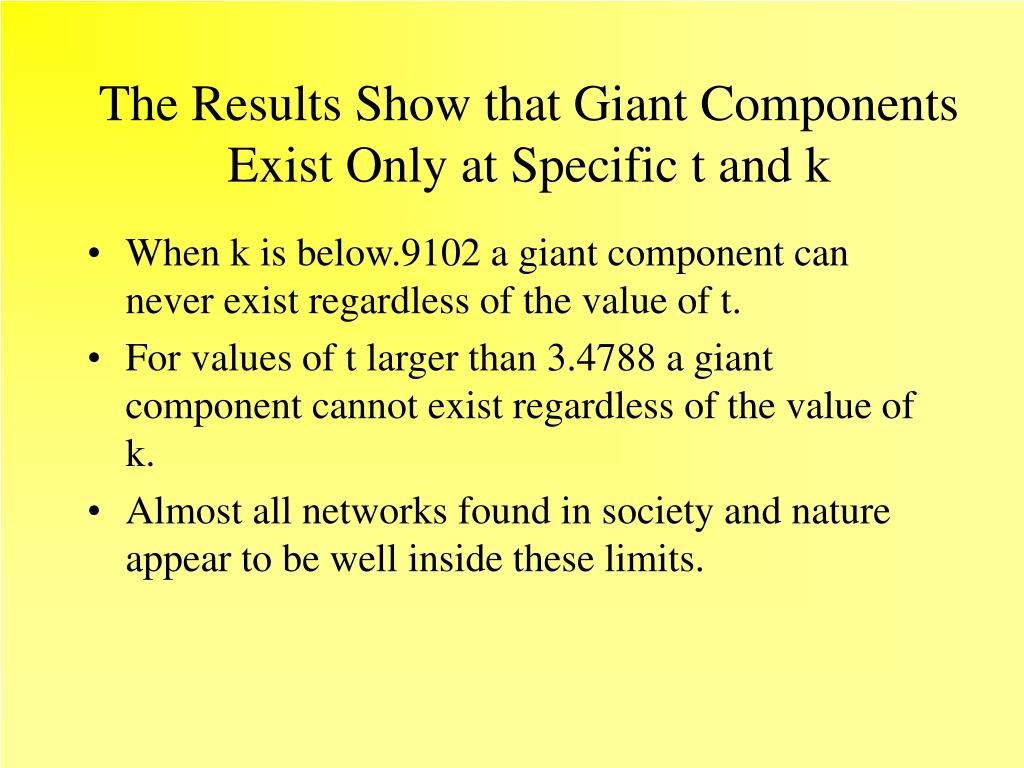 The Results Show that Giant Components Exist Only at Specific t and k

• When k is below.9102 a giant component can never exist regardless of the value of t.
• For values of t larger than 3.4788 a giant component cannot exist regardless of the value of k.
• Almost all networks found in society and nature appear to be well inside these limits.